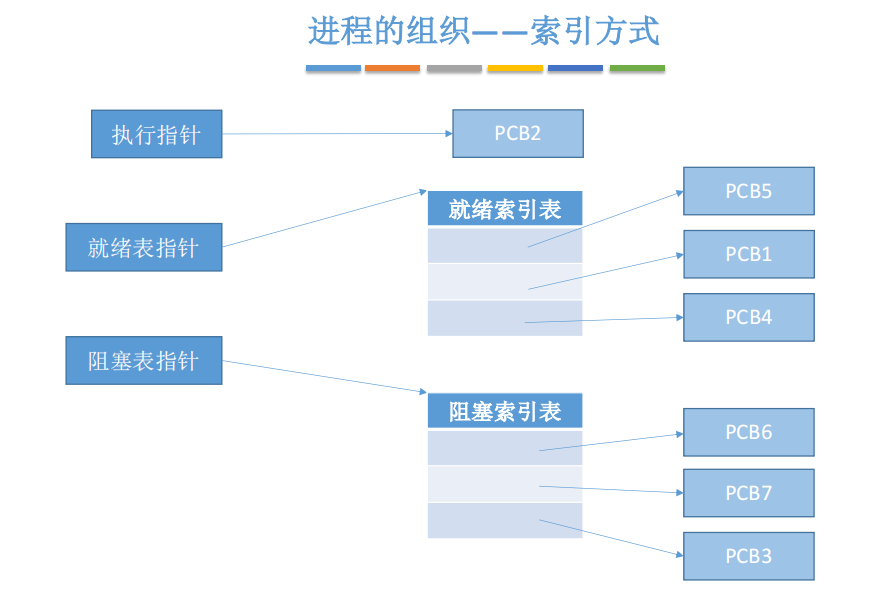 进程的组织——索引方式

执行指针

PCB2

就绪表指针

就绪索引表

PCB5

PCB1

PCB4

阻塞表指针

阻塞索引表

PCB6

PCB7

PCB3